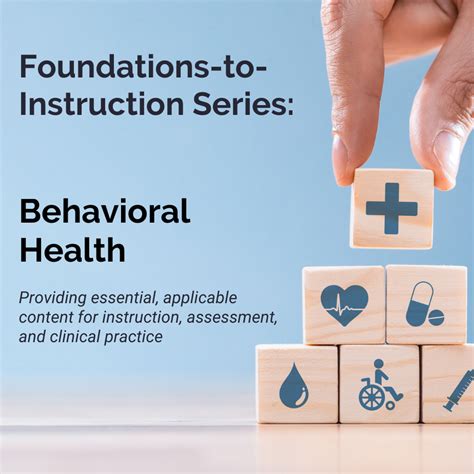 Foundations-to-Instruction Series:

Behavioral Health

Providing essential, applicable content for instruction, assessment, and clinical practice